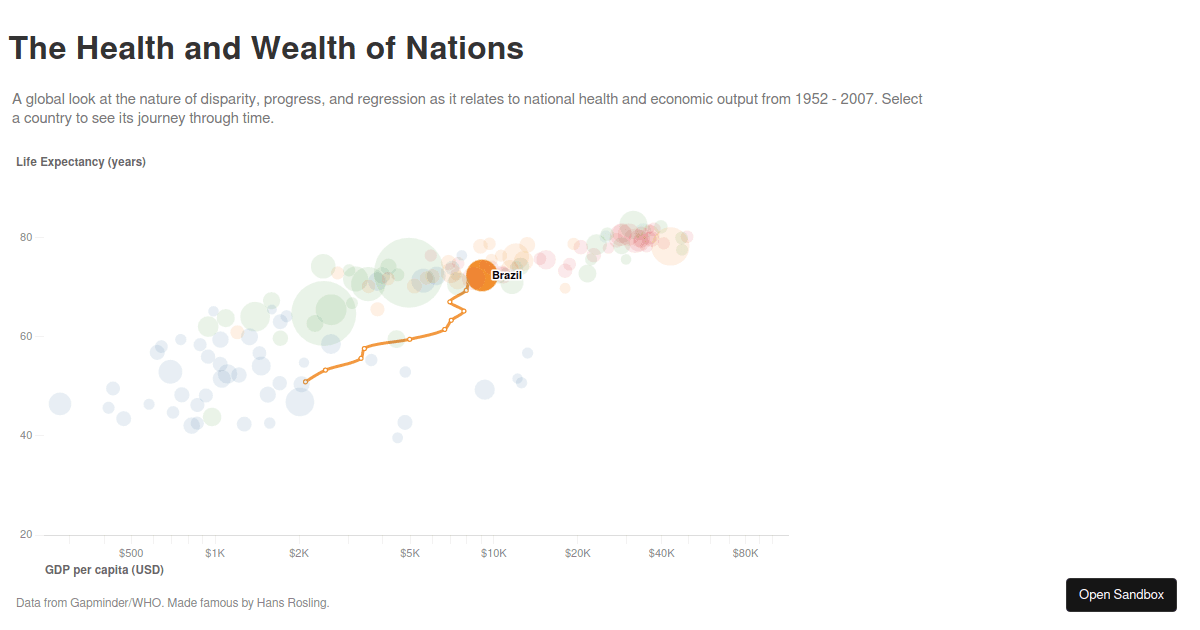 The Health and Wealth of Nations

A global look at the nature of disparity, progress, and regression as it relates to national health and economic output from 1952 - 2007. Select a country to see its journey through time.

Life Expectancy (years)

80

60

40

20

Brazil

$500 $1K $2K $5K $10K $20K $40K $80K

GDP per capita (USD)

Data from Gapminder/WHO. Made famous by Hans Rosling.

Open Sandbox